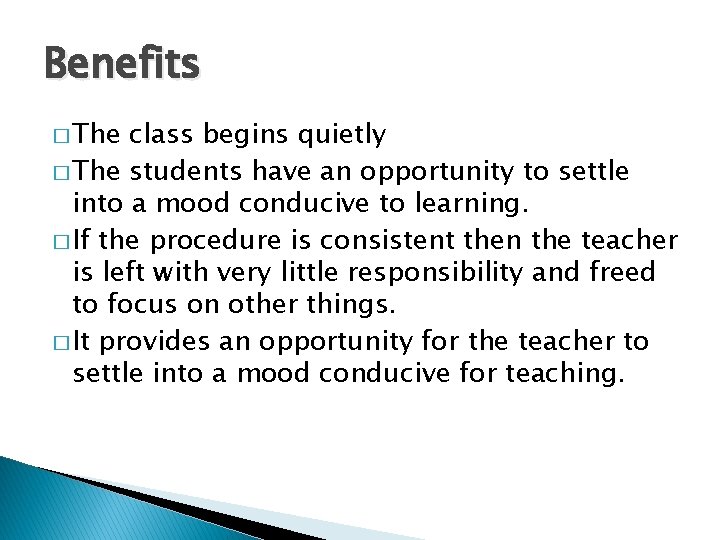 Benefits

□ The class begins quietly

□ The students have an opportunity to settle into a mood conducive to learning.

□ If the procedure is consistent then the teacher is left with very little responsibility and freed to focus on other things.

□ It provides an opportunity for the teacher to settle into a mood conducive for teaching.